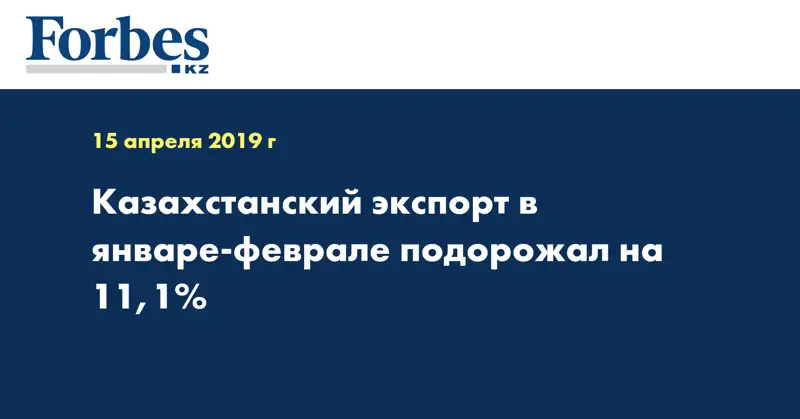 Forbes
KZ

15 апреля 2019 г

Казахстанский экспорт в январе-феврале подорожал на 11,1%